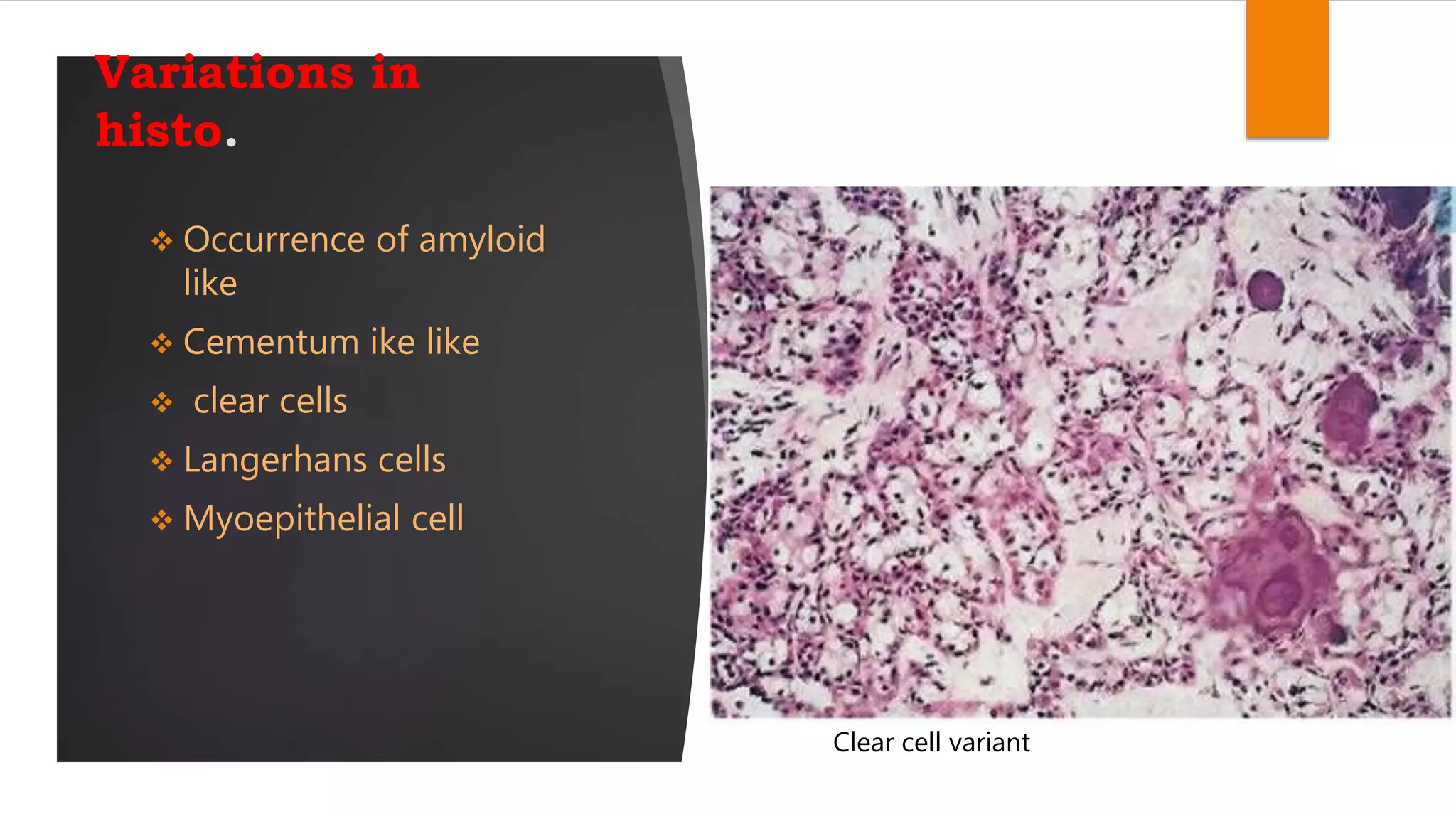 Variations in histo.

❖ Occurrence of amyloid like
❖ Cementum ike like
❖ clear cells
❖ Langerhans cells
❖ Myoepithelial cell

Clear cell variant